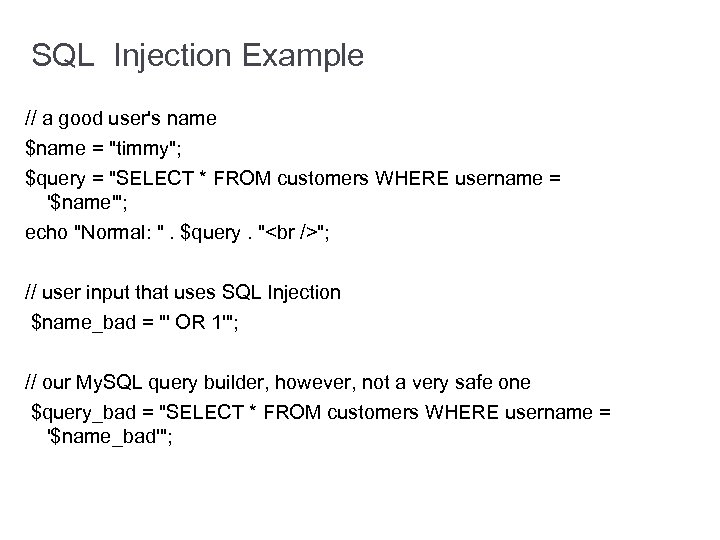 SQL Injection Example

// a good user's name

$name = "timmy";

$query = "SELECT * FROM customers WHERE username = '$name'";

echo "Normal: " . $query . "<br />";

// user input that uses SQL Injection

$name_bad = "' OR 1'";

// our MySQL query builder, however, not a very safe one

$query_bad = "SELECT * FROM customers WHERE username = '$name_bad'";